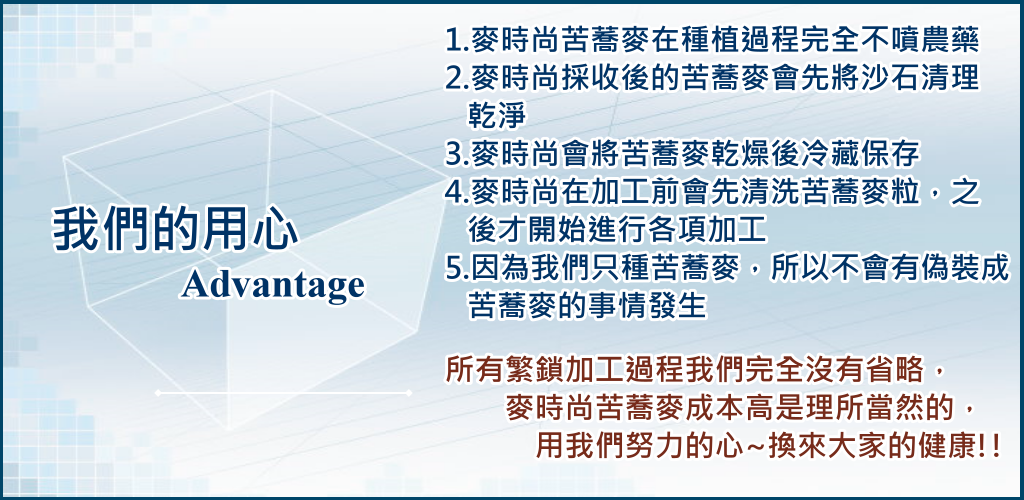 我們的用心
Advantage

1.麥時尚苦蕎麥在種植過程完全不噴農藥
2.麥時尚採收後的苦蕎麥會先將沙石清理乾淨
3.麥時尚會將苦蕎麥乾燥後冷藏保存
4.麥時尚在加工前會先清洗苦蕎麥粒，之後才開始進行各項加工
5.因為我們只種苦蕎麥，所以不會有偽裝成苦蕎麥的事情發生

所有繁鎖加工過程我們完全沒有省略，
麥時尚苦蕎麥成本高是理所當然的，
用我們努力的心~換來大家的健康!!